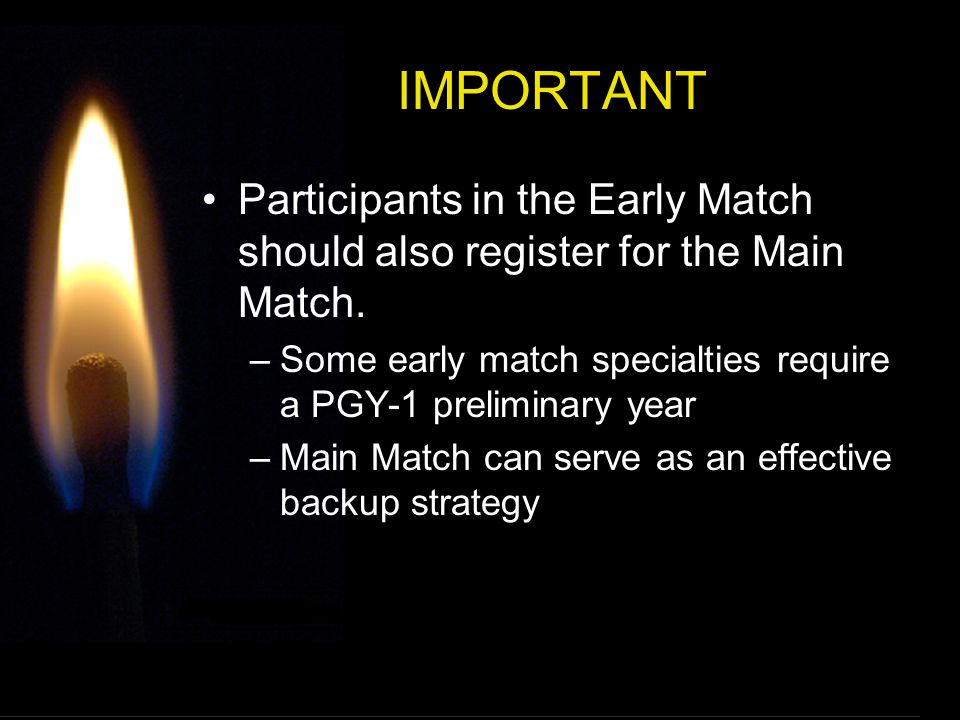 IMPORTANT

• Participants in the Early Match should also register for the Main Match.

– Some early match specialties require a PGY-1 preliminary year

– Main Match can serve as an effective backup strategy